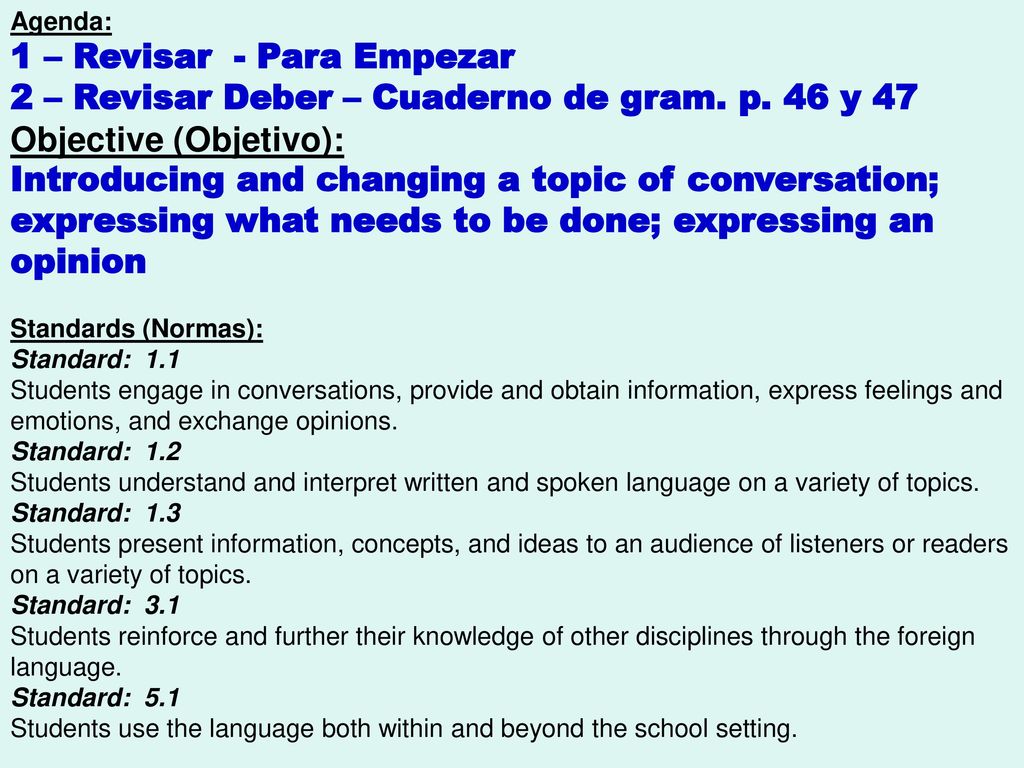 Agenda:
1 – Revisar - Para Empezar
2 – Revisar Deber – Cuaderno de gram. p. 46 y 47
Objective (Objetivo):
Introducing and changing a topic of conversation; expressing what needs to be done; expressing an opinion

Standards (Normas):
Standard: 1.1
Students engage in conversations, provide and obtain information, express feelings and emotions, and exchange opinions.
Standard: 1.2
Students understand and interpret written and spoken language on a variety of topics.
Standard: 1.3
Students present information, concepts, and ideas to an audience of listeners or readers on a variety of topics.
Standard: 3.1
Students reinforce and further their knowledge of other disciplines through the foreign language.
Standard: 5.1
Students use the language both within and beyond the school setting.